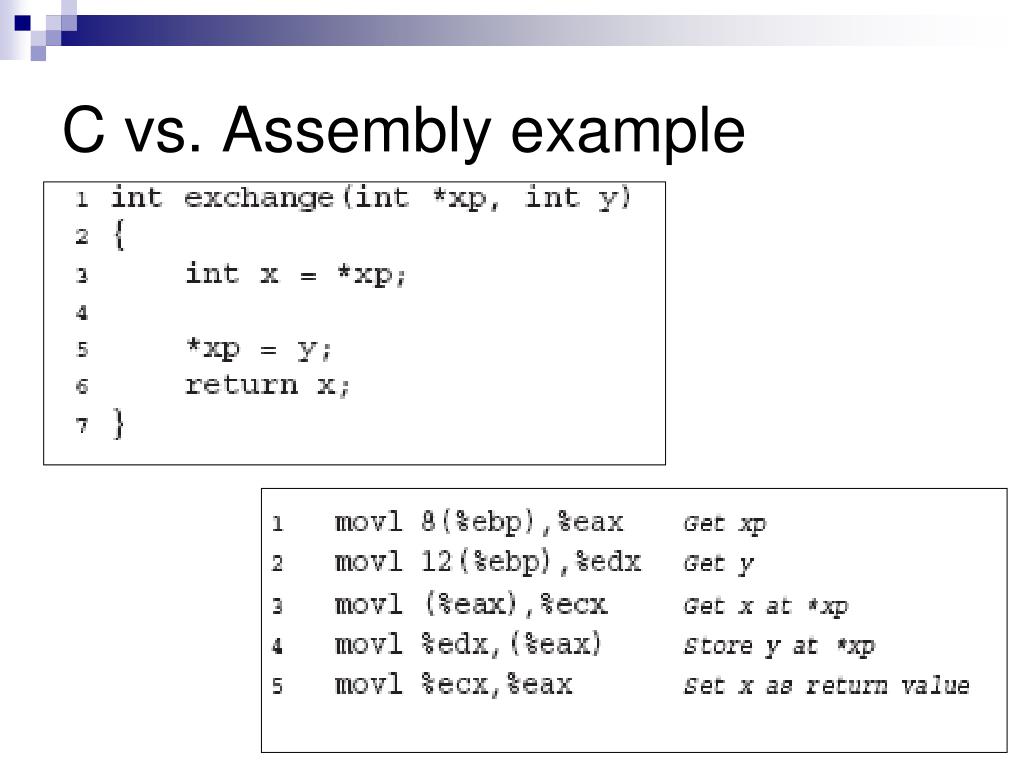 C vs. Assembly example

1 int exchange(int *xp, int y)
2 {
3     int x = *xp;
4
5     *xp = y;
6     return x;
7 }

1 movl 8(%ebp),%eax Get xp
2 movl 12(%ebp),%edx Get y
3 movl (%eax),%ecx Get x at *xp
4 movl %edx,(%eax) Store y at *xp
5 movl %ecx,%eax Set x as return value